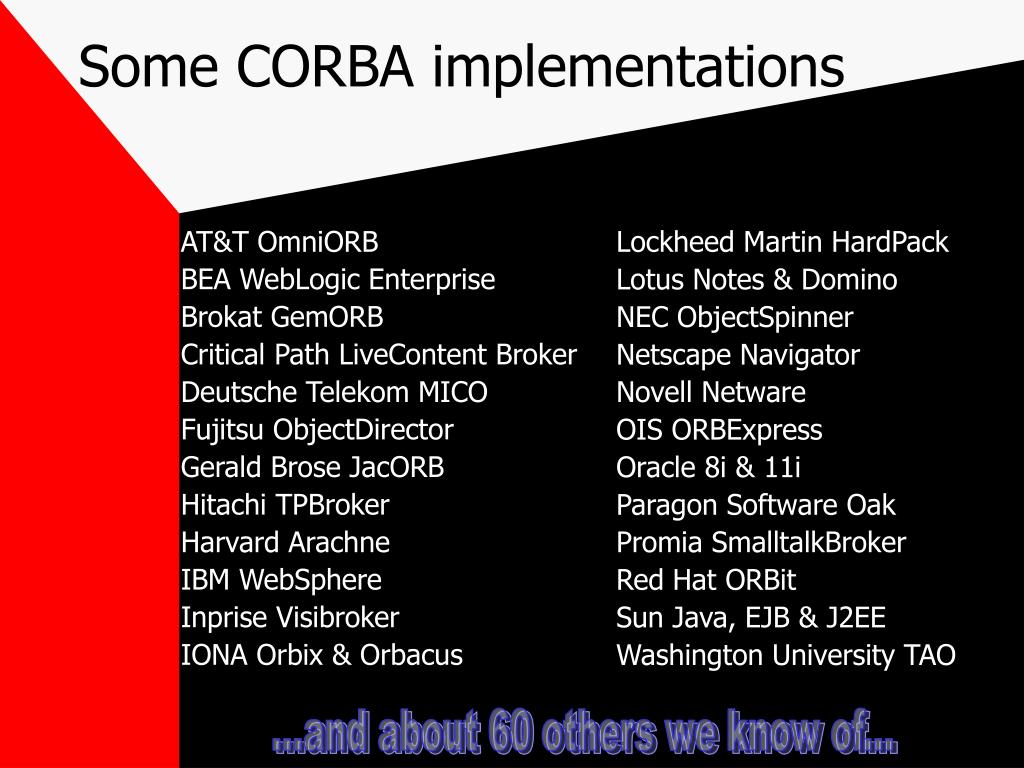 Some CORBA implementations

AT&T OmniORB
BEA WebLogic Enterprise
Brokat GemORB
Critical Path LiveContent Broker
Deutsche Telekom MICO
Fujitsu ObjectDirector
Gerald Brose JacORB
Hitachi TPBroker
Harvard Arachne
IBM WebSphere
Inprise Visibroker
IONA Orbix & Orbacus

Lockheed Martin HardPack
Lotus Notes & Domino
NEC ObjectSpinner
Netscape Navigator
Novell Netware
OIS ORBExpress
Oracle 8i & 11i
Paragon Software Oak
Promia SmalltalkBroker
Red Hat ORBit
Sun Java, EJB & J2EE
Washington University TAO

...and about 60 others we know of...